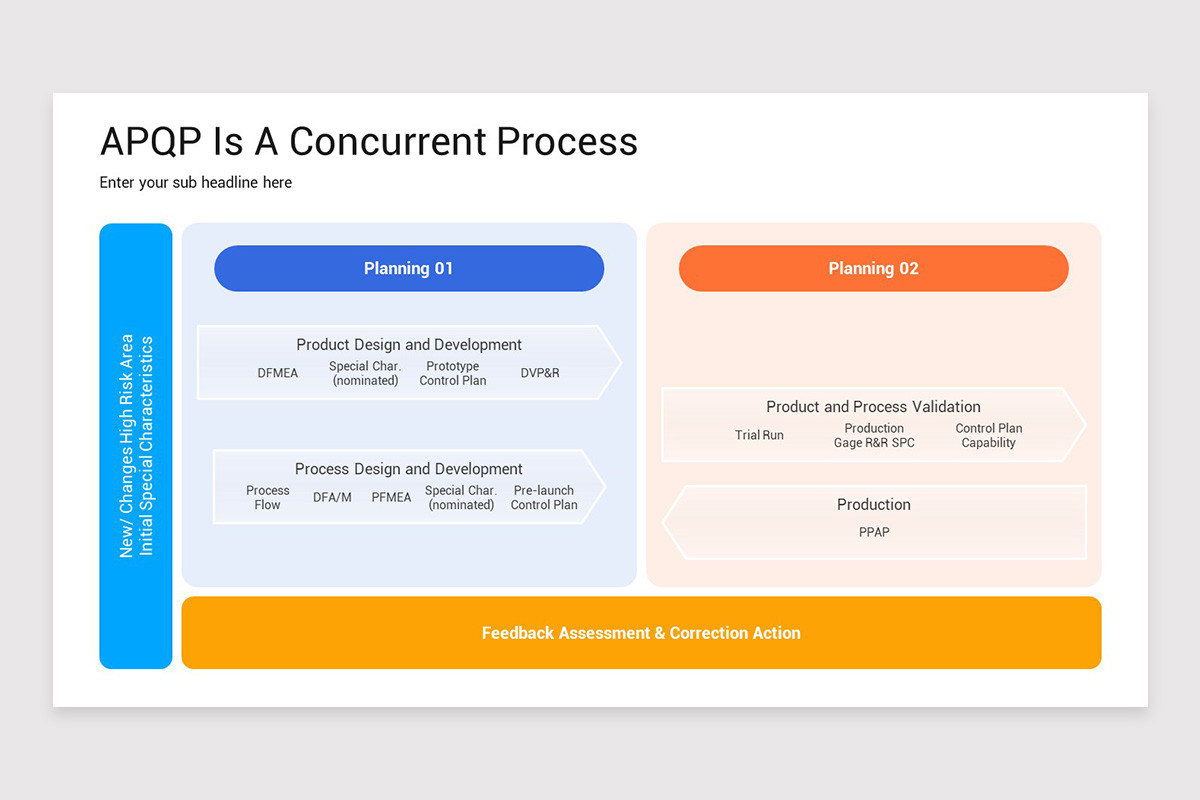 APQP Is A Concurrent Process

Enter your sub headline here

New/ Changes High Risk Area
Initial Special Characteristics

Planning 01

Product Design and Development

DFMEA

Special Char. (nominated)

Prototype Control Plan

DVP&R

Process Design and Development

Process Flow

DFA/M

PFMEA

Special Char. (nominated)

Pre-launch Control Plan

Planning 02

Product and Process Validation

Trial Run

Production Gage R&R SPC

Control Plan Capability

Production

PPAP

Feedback Assessment & Correction Action